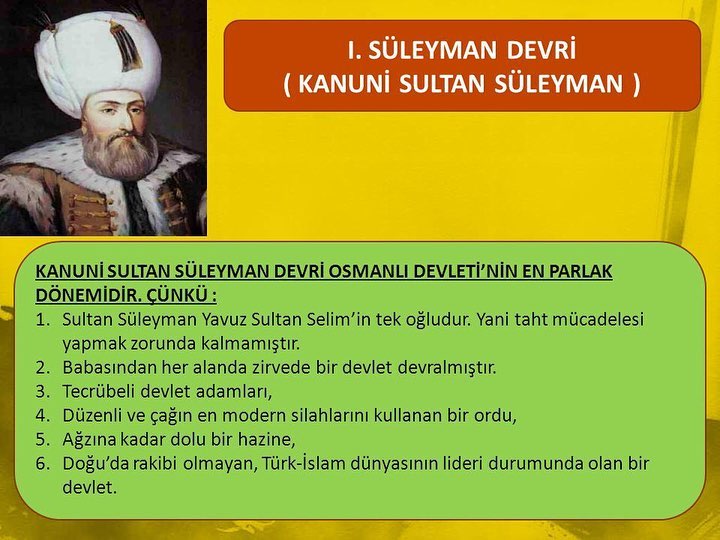 I. SÜLEYMAN DEVRİ
( KANUNİ SULTAN SÜLEYMAN )

KANUNİ SULTAN SÜLEYMAN DEVRİ OSMANLI DEVLETİ'NİN EN PARLAK DÖNEMİDİR. ÇÜNKÜ :
1. Sultan Süleyman Yavuz Sultan Selim'in tek oğludur. Yani taht mücadelesi yapmak zorunda kalmamıştır.
2. Babasından her alanda zirvede bir devlet devralmıştır.
3. Tecrübeli devlet adamları,
4. Düzenli ve çağın en modern silahlarını kullanan bir ordu,
5. Ağzına kadar dolu bir hazine,
6. Doğu'da rakibi olmayan, Türk-İslam dünyasının lideri durumunda olan bir devlet.